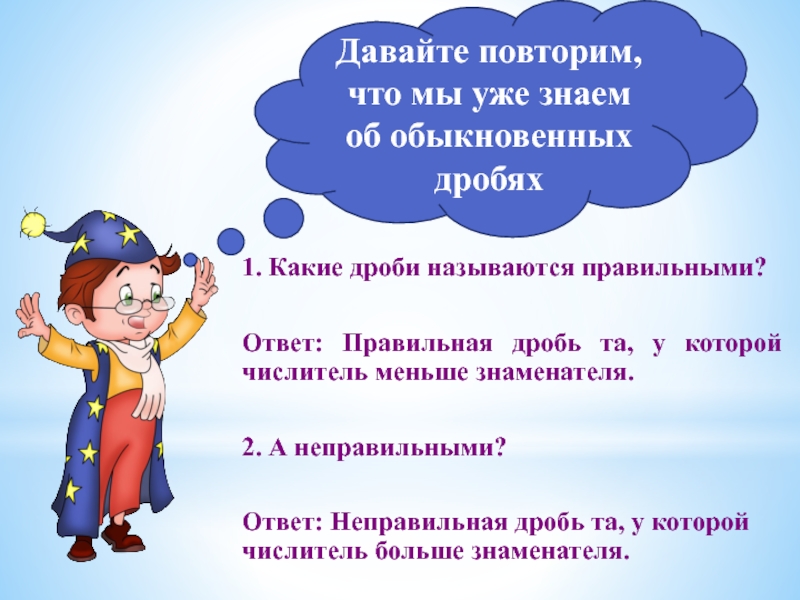 Давайте повторим, что мы уже знаем об обыкновенных дробях

1. Какие дроби называются правильными?

Ответ: Правильная дробь та, у которой числитель меньше знаменателя.

2. А неправильными?

Ответ: Неправильная дробь та, у которой числитель больше знаменателя.